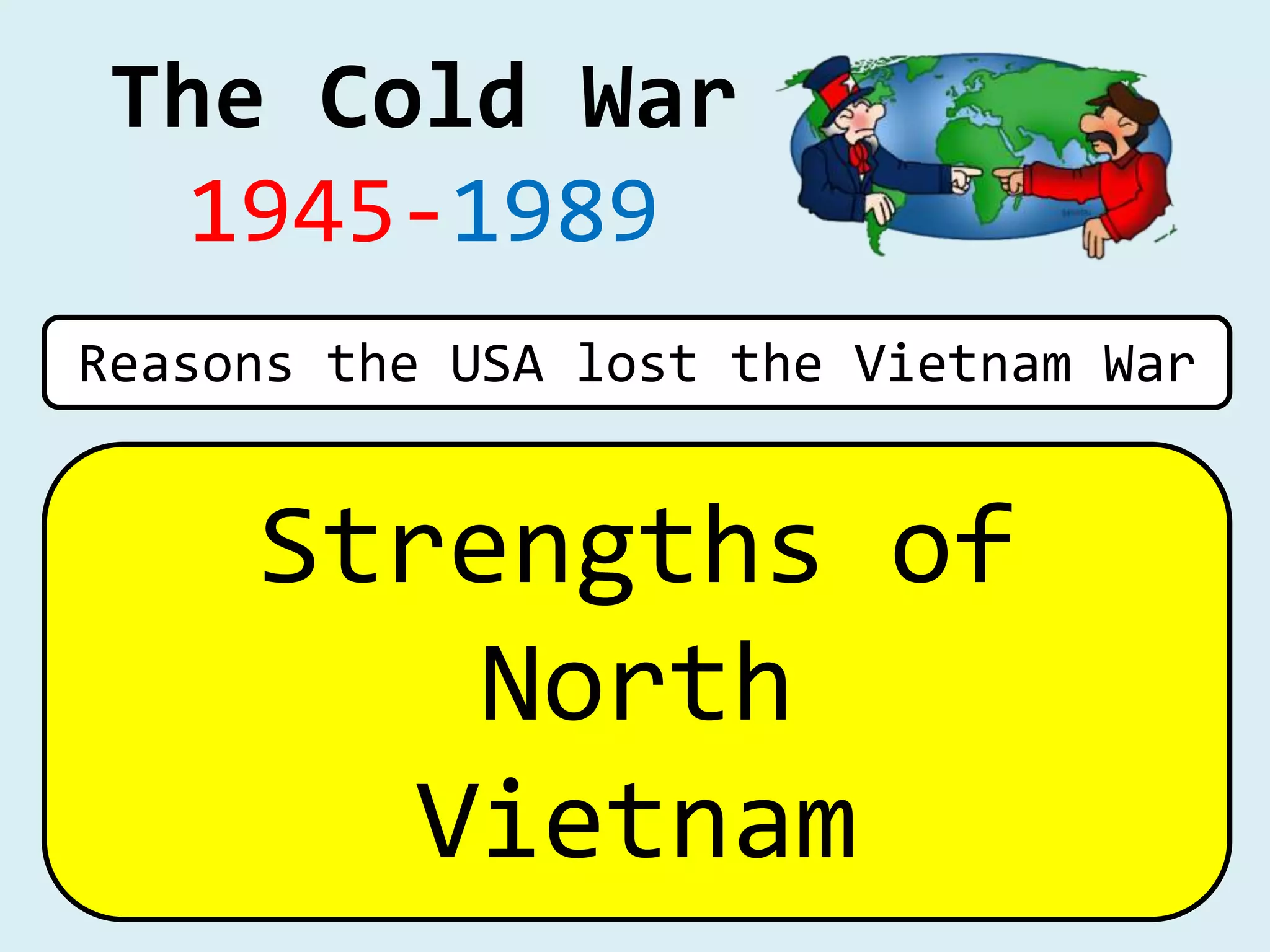 The Cold War
1945-1989

Reasons the USA lost the Vietnam War

Strengths of North Vietnam